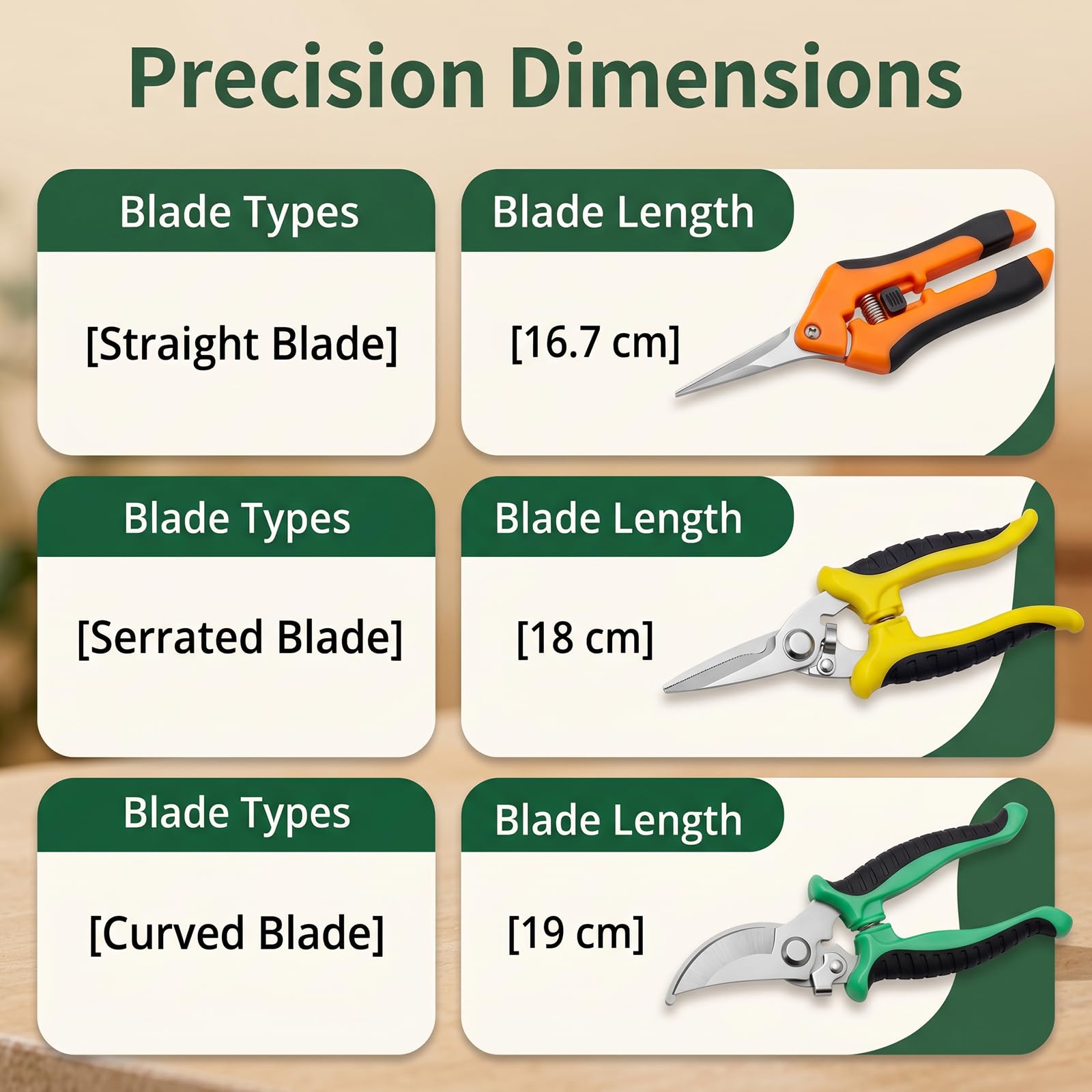 Precision Dimensions

Blade Types

[Straight Blade]

Blade Length

[16.7 cm]

Blade Types

[Serrated Blade]

Blade Length

[18 cm]

Blade Types

[Curved Blade]

Blade Length

[19 cm]